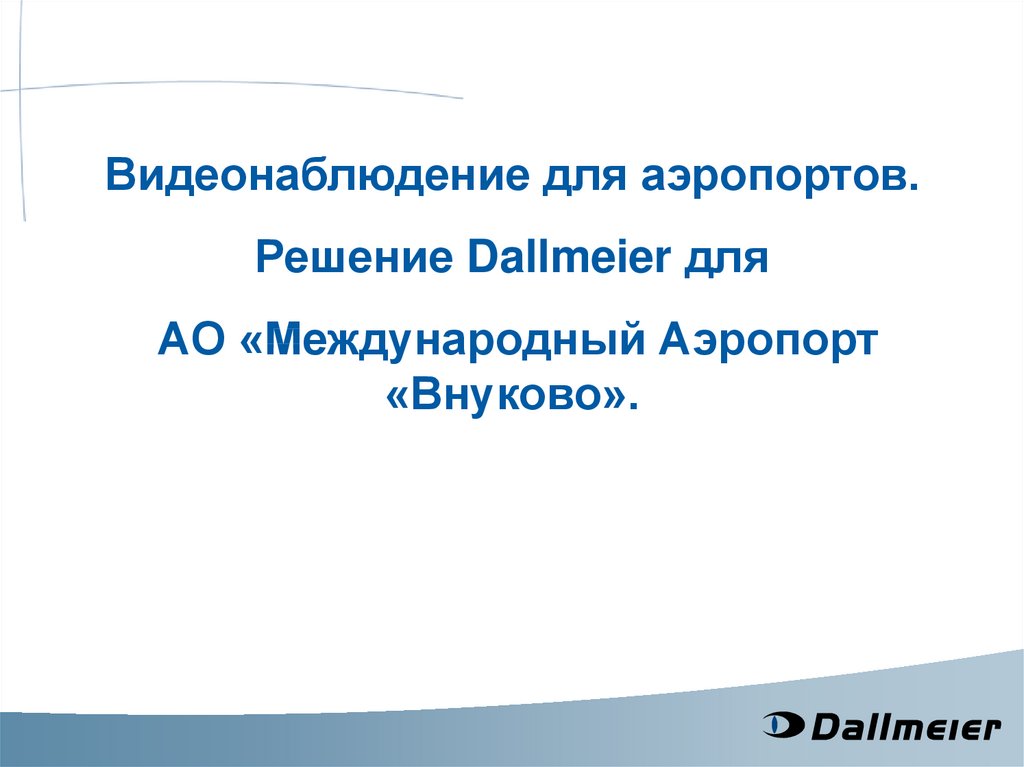 Видеонаблюдение для аэропортов.

Решение Dallmeier для

АО «Международный Аэропорт «Внуково».

Dallmeier